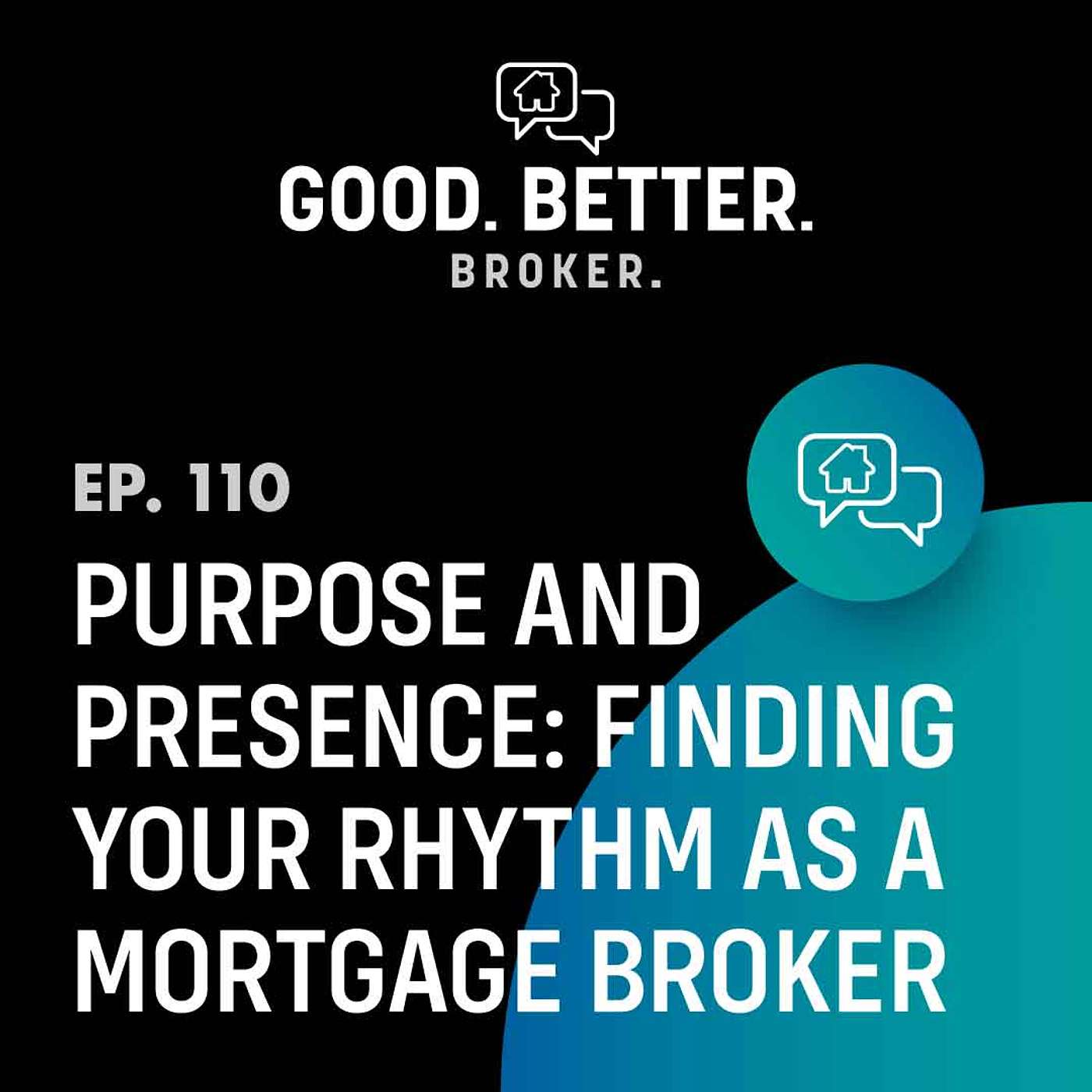 GOOD. BETTER.
BROKER.

EP. 110

PURPOSE AND PRESENCE: FINDING YOUR RHYTHM AS A MORTGAGE BROKER